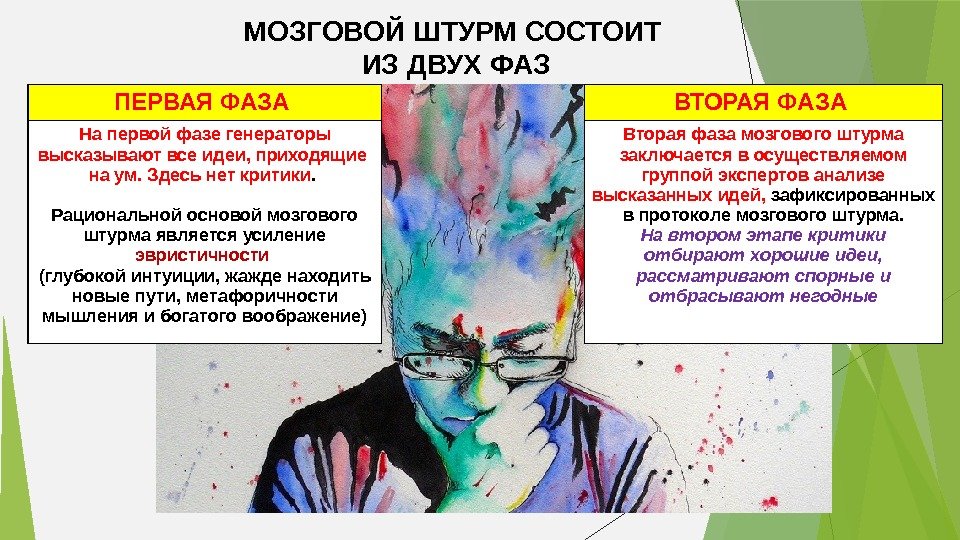 МОЗГОВОЙ ШТУРМ СОСТОИТ ИЗ ДВУХ ФАЗ

ПЕРВАЯ ФАЗА

На первой фазе генераторы высказывают все идеи, приходящие на ум. Здесь нет критики.

Рациональной основой мозгового штурма является усиление эвристичности (глубокой интуиции, жажде находить новые пути, метафоричности мышления и богатого воображение)

ВТОРАЯ ФАЗА

Вторая фаза мозгового штурма заключается в осуществляемом группой экспертов анализе высказанных идей, зафиксированных в протоколе мозгового штурма. На втором этапе критики отбирают хорошие идеи, рассматривают спорные и отбрасывают негодные